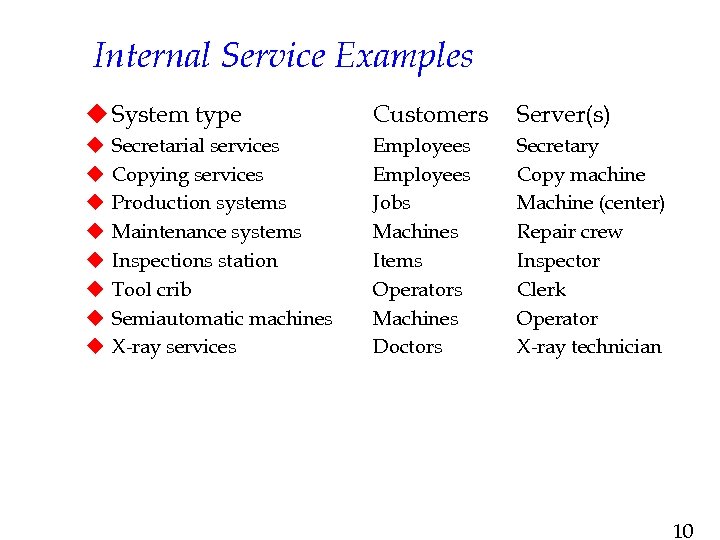 Internal Service Examples

| System type | Customers | Server(s) |
|---|---|---|
| Secretarial services | Employees | Secretary |
| Copying services | Employees | Copy machine |
| Production systems | Jobs | Machine (center) |
| Maintenance systems | Machines | Repair crew |
| Inspections station | Items | Inspector |
| Tool crib | Operators | Clerk |
| Semiautomatic machines | Machines | Operator |
| X-ray services | Doctors | X-ray technician |

10